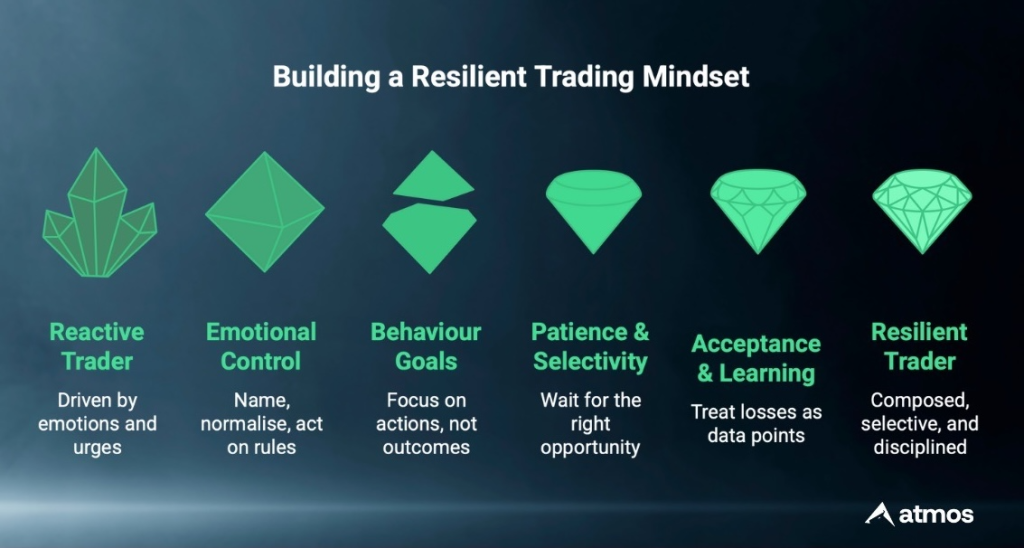 Building a Resilient Trading Mindset

Reactive Trader

Driven by emotions and urges

Emotional Control

Name, normalise, act on rules

Behaviour Goals

Focus on actions, not outcomes

Patience & Selectivity

Wait for the right opportunity

Acceptance & Learning

Treat losses as data points

Resilient Trader

Composed, selective, and disciplined

atmos